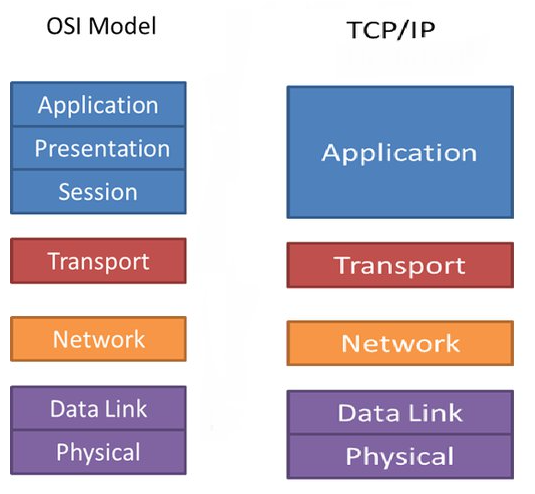 OSI Model

Application
Presentation
Session

Transport

Network

Data Link
Physical

TCP/IP

Application

Transport

Network

Data Link
Physical